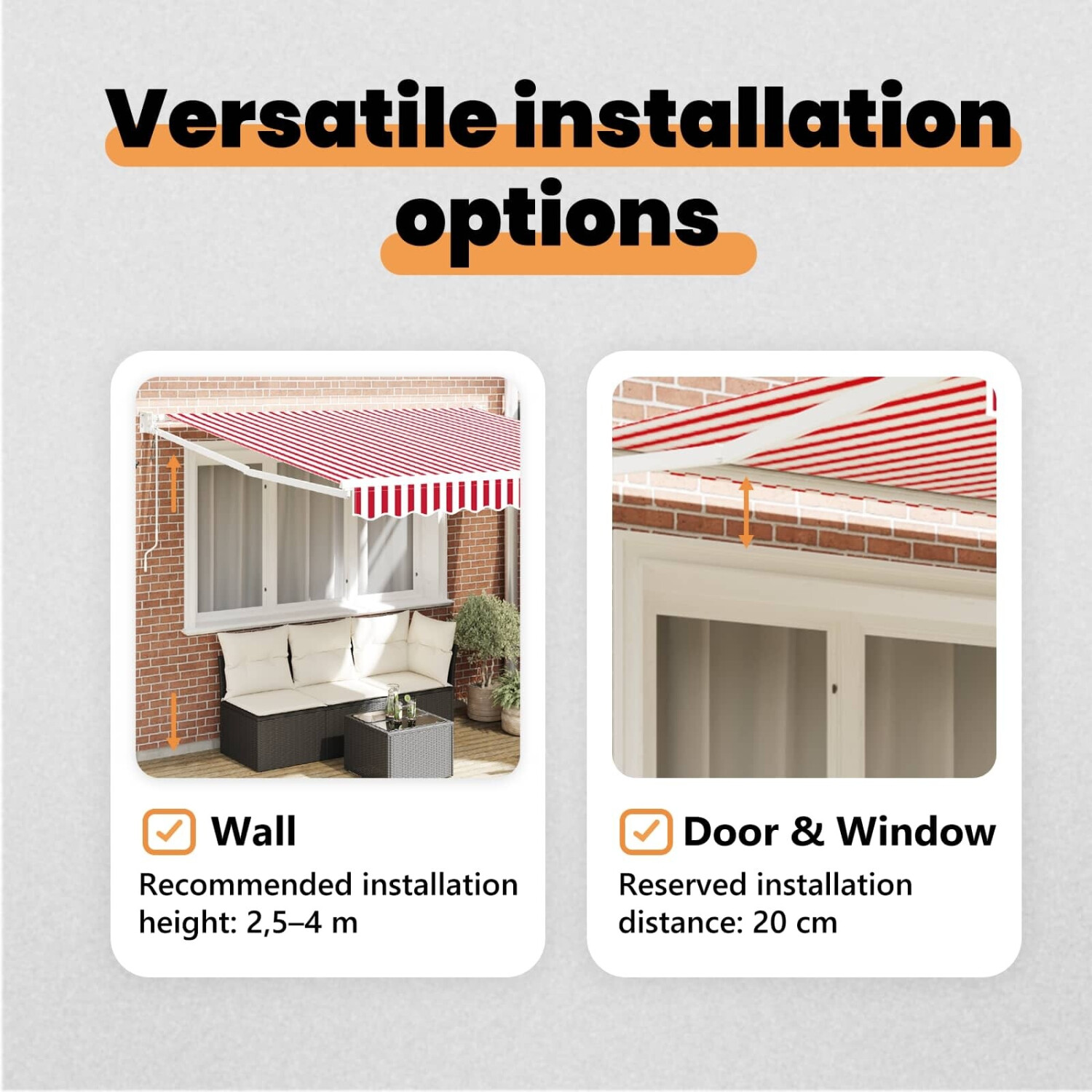 Versatile installation options

Wall

Recommended installation height: 2,5–4 m

Door & Window

Reserved installation distance: 20 cm